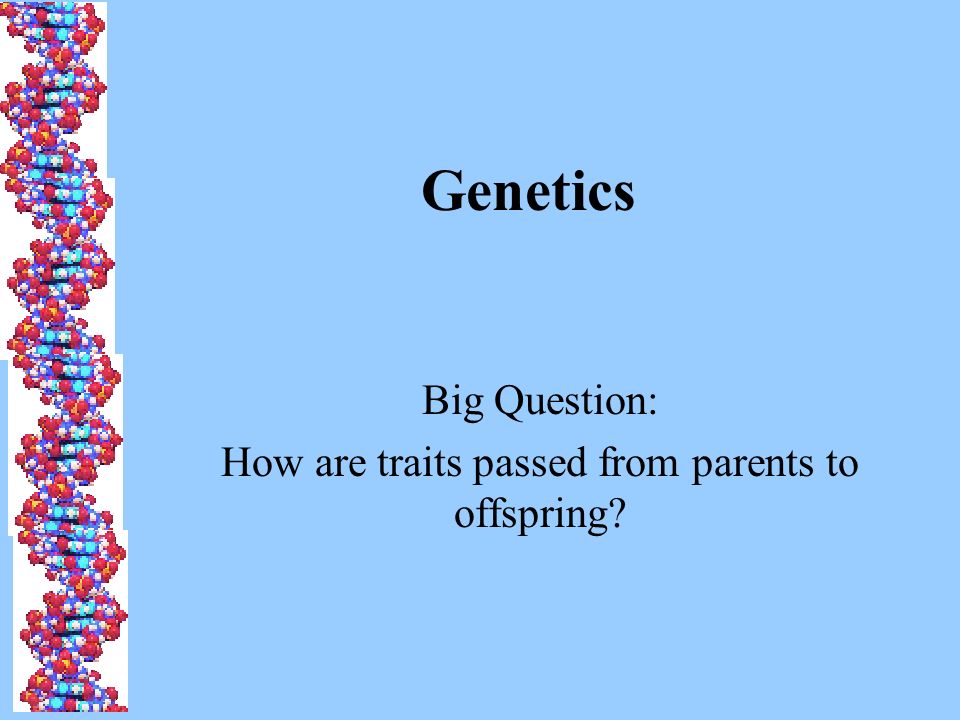 Genetics

Big Question:
How are traits passed from parents to offspring?